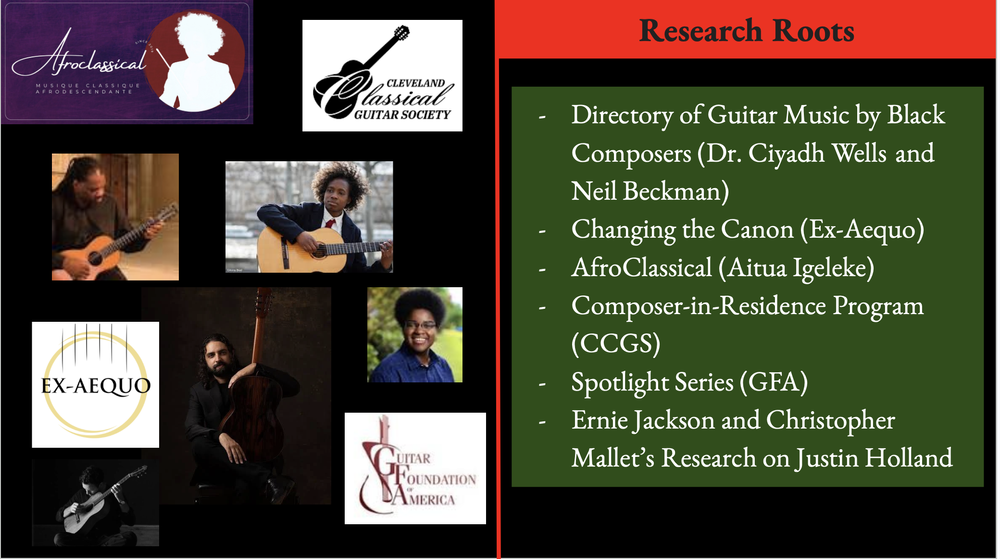 Afroclassical
MUSIQUE CLASSIQUE AFRODESCENDANTE

CLEVELAND Classical GUITAR SOCIETY

EX-AEQUO

GUITAR FOUNDATION OF AMERICA

Research Roots

- Directory of Guitar Music by Black Composers (Dr. Ciyadh Wells and Neil Beckman)
- Changing the Canon (Ex-Aequo)
- AfroClassical (Aitua Igeleke)
- Composer-in-Residence Program (CCGS)
- Spotlight Series (GFA)
- Ernie Jackson and Christopher Mallet's Research on Justin Holland